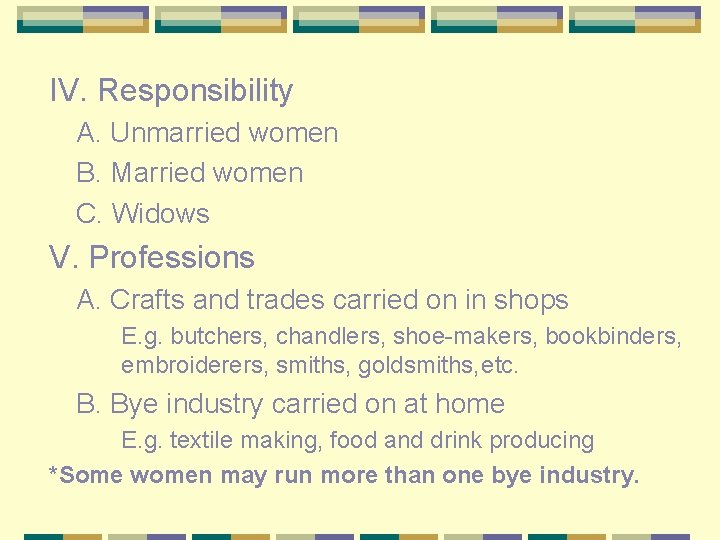 IV. Responsibility

A. Unmarried women

B. Married women

C. Widows

V. Professions

A. Crafts and trades carried on in shops

E.g. butchers, chandlers, shoe-makers, bookbinders, embroiderers, smiths, goldsmiths,etc.

B. Bye industry carried on at home

E.g. textile making, food and drink producing

*Some women may run more than one bye industry.